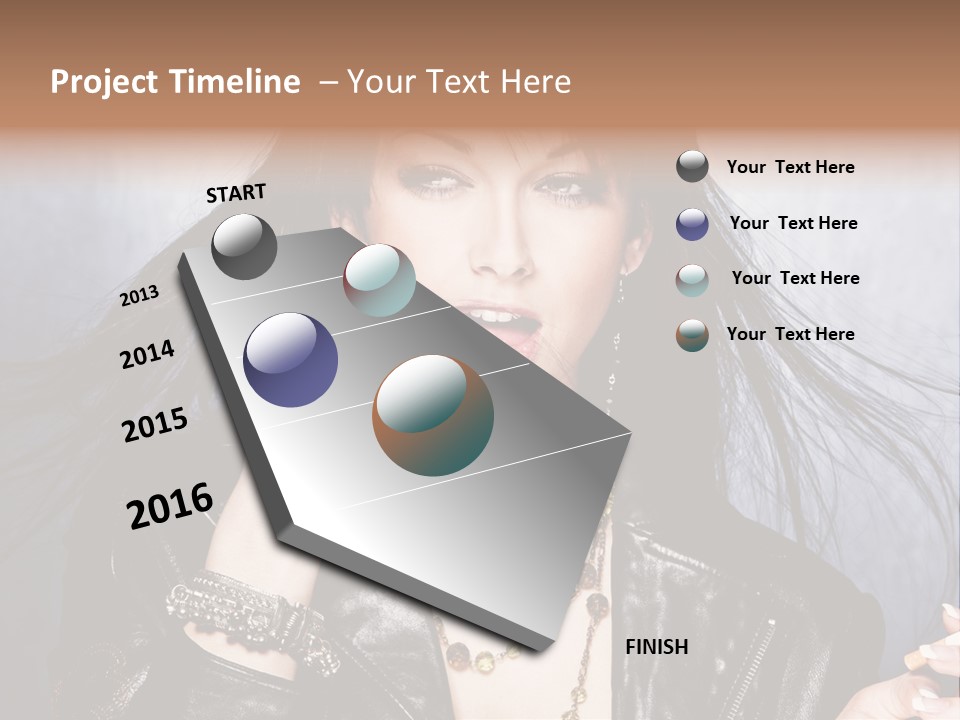 Project Timeline – Your Text Here

START

2013

2014

2015

2016

FINISH

Your Text Here

Your Text Here

Your Text Here

Your Text Here